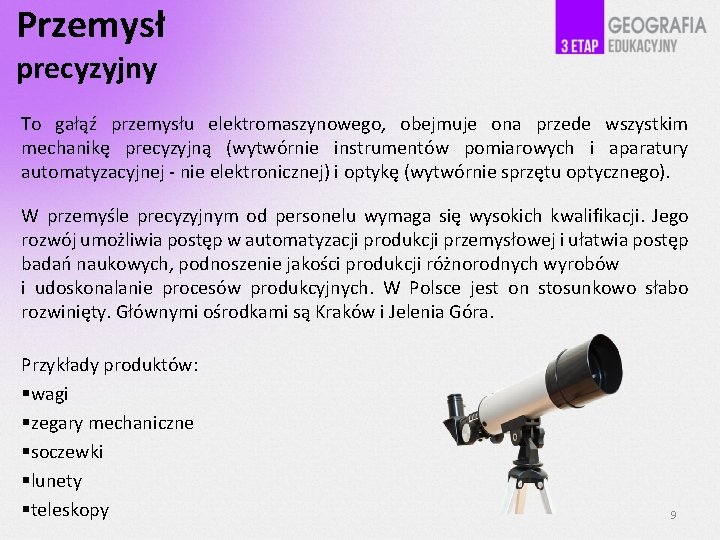 Przemysł
precyzyjny

3 ETAP GEOGRAFIA EDUKACYJNY

To gałąź przemysłu elektromaszynowego, obejmuje ona przede wszystkim mechanikę precyzyjną (wytwórnie instrumentów pomiarowych i aparatury automatyzacyjnej - nie elektronicznej) i optykę (wytwórnie sprzętu optycznego).

W przemyśle precyzyjnym od personelu wymaga się wysokich kwalifikacji. Jego rozwój umożliwia postęp w automatyzacji produkcji przemysłowej i ułatwia postęp badań naukowych, podnoszenie jakości produkcji różnorodnych wyrobów i udoskonalanie procesów produkcyjnych. W Polsce jest on stosunkowo słabo rozwinięty. Głównymi ośrodkami są Kraków i Jelenia Góra.

Przykłady produktów:
▪wagi
▪zegary mechaniczne
▪soczewki
▪lunety
▪teleskopy

9